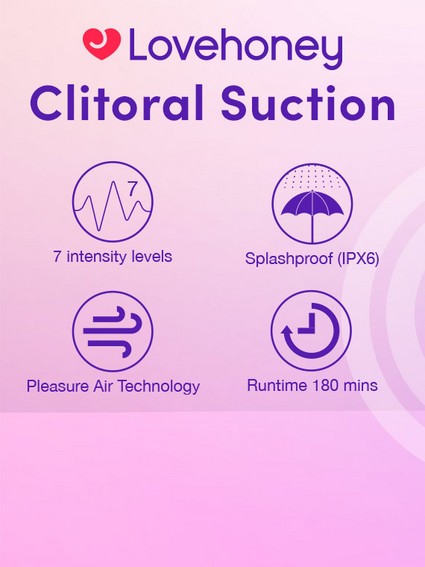 Lovehoney
Clitoral Suction

7

7 intensity levels

Splashproof (IPX6)

Pleasure Air Technology

Runtime 180 mins